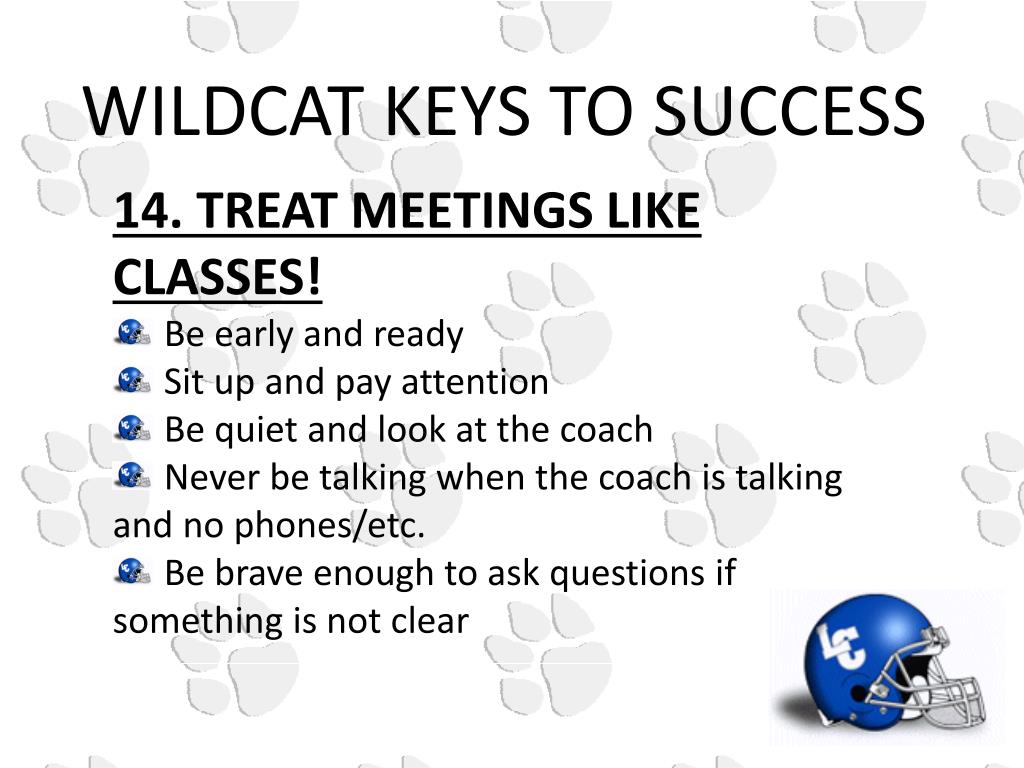 WILDCAT KEYS TO SUCCESS

14. TREAT MEETINGS LIKE CLASSES!

Be early and ready

Sit up and pay attention

Be quiet and look at the coach

Never be talking when the coach is talking and no phones/etc.

Be brave enough to ask questions if something is not clear

LC